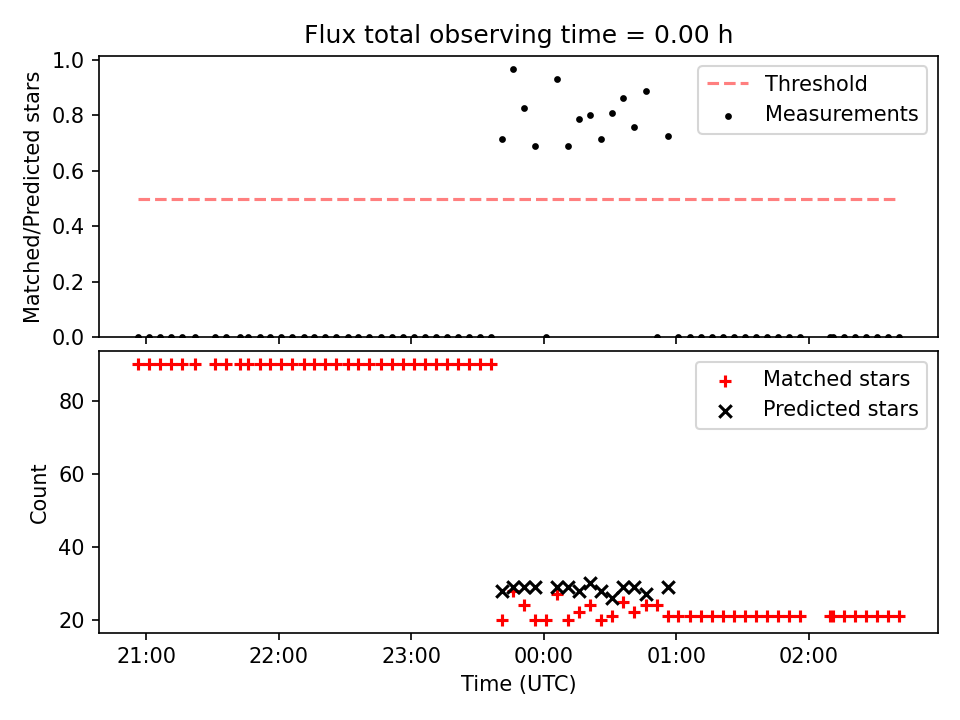 Flux total observing time = 0.00 h

Matched/Predicted stars

1.0
0.8
0.6
0.4
0.2
0.0

Threshold
Measurements

Count

80
60
40
20

Matched stars
Predicted stars

21:00
22:00
23:00
00:00
01:00
02:00

Time (UTC)